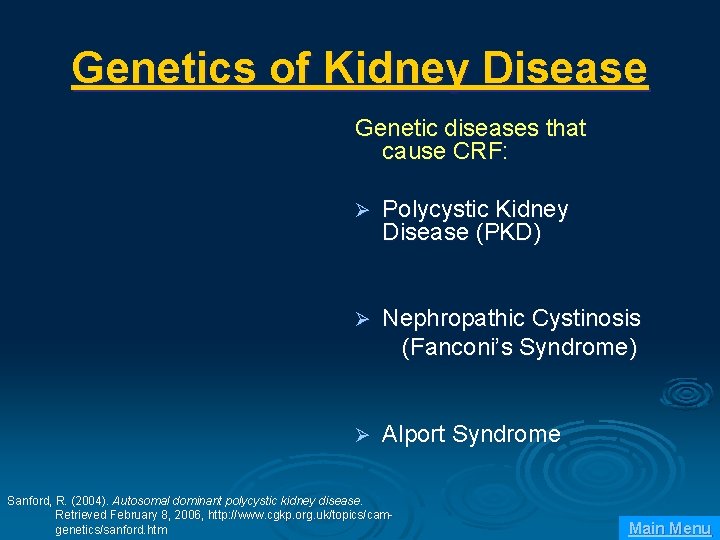 Genetics of Kidney Disease

Genetic diseases that cause CRF:

➢ Polycystic Kidney Disease (PKD)

➢ Nephropathic Cystinosis (Fanconi's Syndrome)

➢ Alport Syndrome

Sanford, R. (2004). Autosomal dominant polycystic kidney disease. Retrieved February 8, 2006, http://www.cgkp.org.uk/topics/cam-genetics/sanford.htm

Main Menu